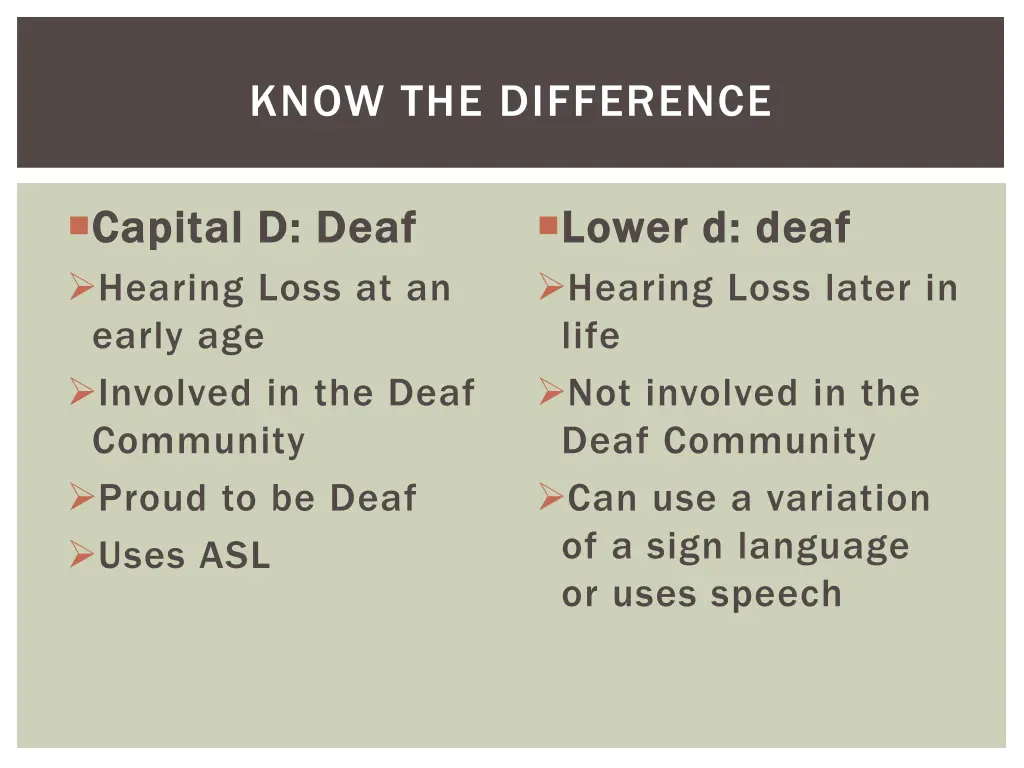 KNOW THE DIFFERENCE

Capital D: Deaf
Hearing Loss at an early age
Involved in the Deaf Community
Proud to be Deaf
Uses ASL

Lower d: deaf
Hearing Loss later in life
Not involved in the Deaf Community
Can use a variation of a sign language or uses speech